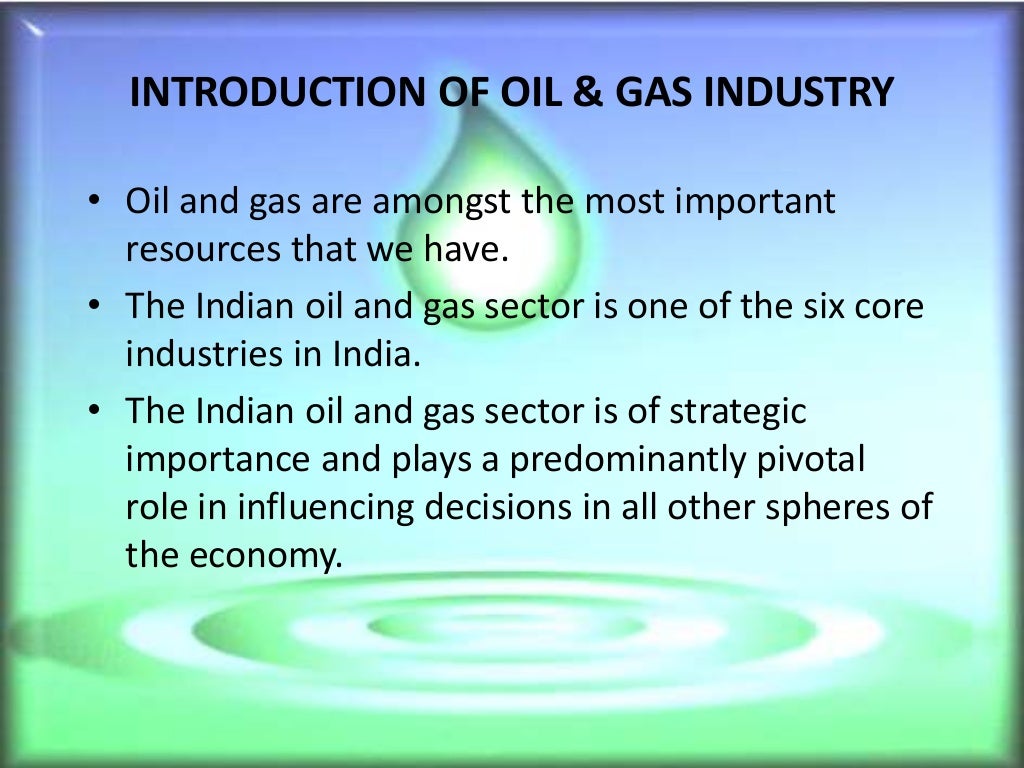 INTRODUCTION OF OIL & GAS INDUSTRY

• Oil and gas are amongst the most important resources that we have.
• The Indian oil and gas sector is one of the six core industries in India.
• The Indian oil and gas sector is of strategic importance and plays a predominantly pivotal role in influencing decisions in all other spheres of the economy.